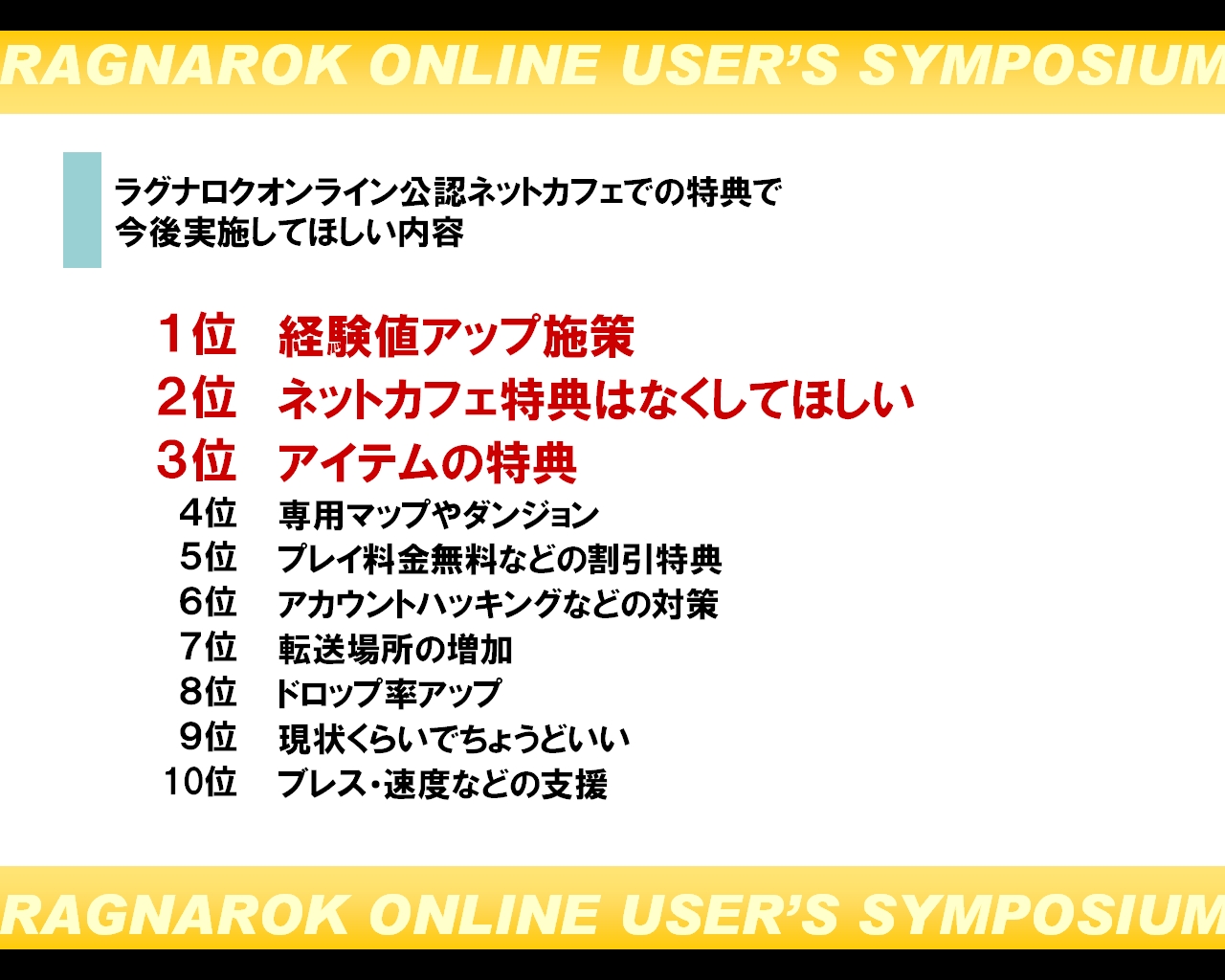 RAGNAROK ONLINE USER'S SYMPOSIUM

ラグナロクオンライン公認ネットカフェでの特典で
今後実施してほしい内容

1位　経験値アップ施策
2位　ネットカフェ特典はなくしてほしい
3位　アイテムの特典
4位　専用マップやダンジョン
5位　プレイ料金無料などの割引特典
6位　アカウントハッキングなどの対策
7位　転送場所の増加
8位　ドロップ率アップ
9位　現状くらいでちょうどいい
10位　ブレス・速度などの支援

RAGNAROK ONLINE USER'S SYMPOSIUM